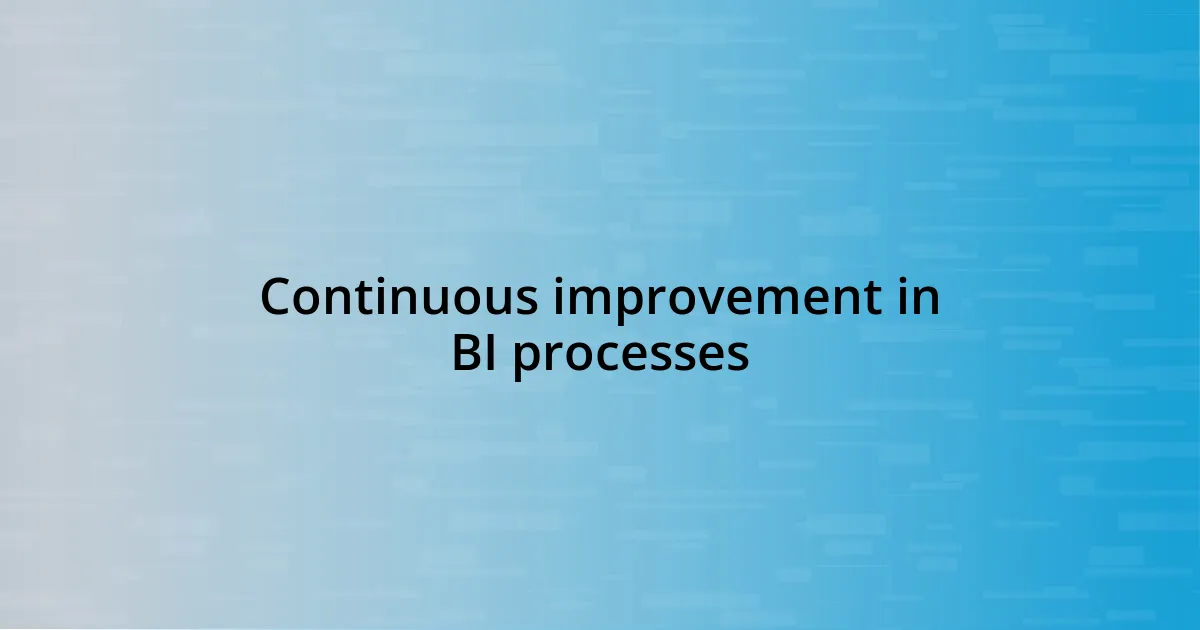 Continuous improvement in BI processes